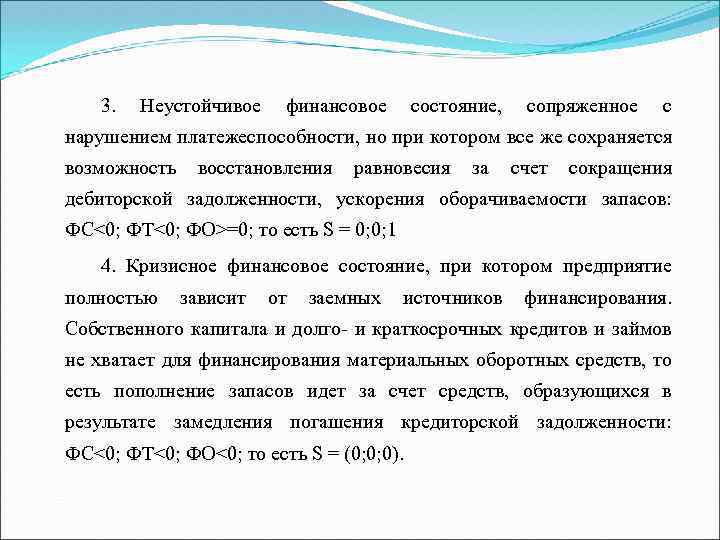 3. Неустойчивое финансовое состояние, сопряженное с нарушением платежеспособности, но при котором все же сохраняется возможность восстановления равновесия за счет сокращения дебиторской задолженности, ускорения оборачиваемости запасов: ФС<0; ФТ<0; ФО>=0; то есть S = 0;0;1

4. Кризисное финансовое состояние, при котором предприятие полностью зависит от заемных источников финансирования. Собственного капитала и долго- и краткосрочных кредитов и займов не хватает для финансирования материальных оборотных средств, то есть пополнение запасов идет за счет средств, образующихся в результате замедления погашения кредиторской задолженности: ФС<0; ФТ<0; ФО<0; то есть S = (0;0;0).